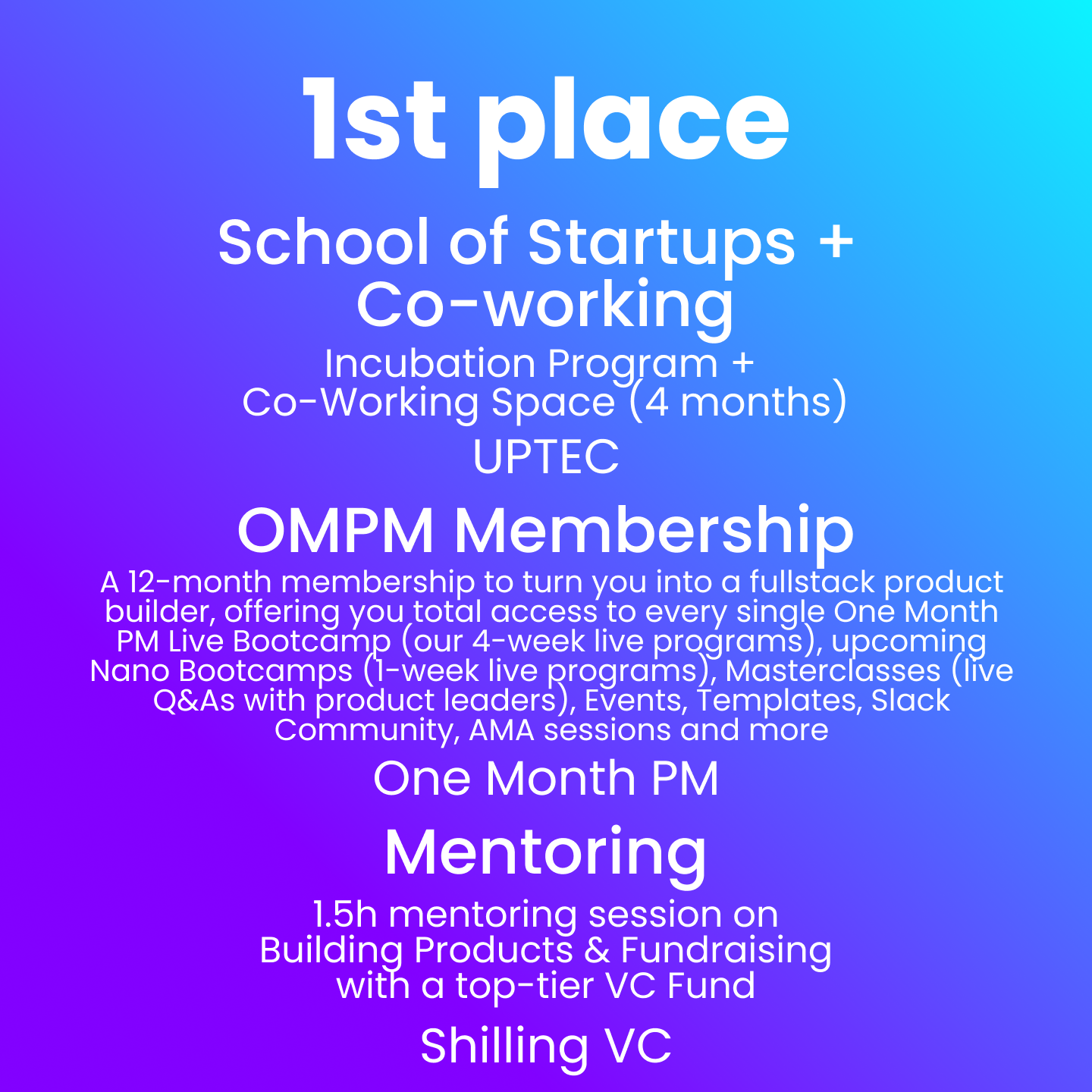 1st place

School of Startups + Co-working

Incubation Program + Co-Working Space (4 months)

UPTEC

OMPM Membership

A 12-month membership to turn you into a fullstack product builder, offering you total access to every single One Month PM Live Bootcamp (our 4-week live programs), upcoming Nano Bootcamps (1-week live programs), Masterclasses (live Q&As with product leaders), Events, Templates, Slack Community, AMA sessions and more

One Month PM

Mentoring

1.5h mentoring session on Building Products & Fundraising with a top-tier VC Fund

Shilling VC